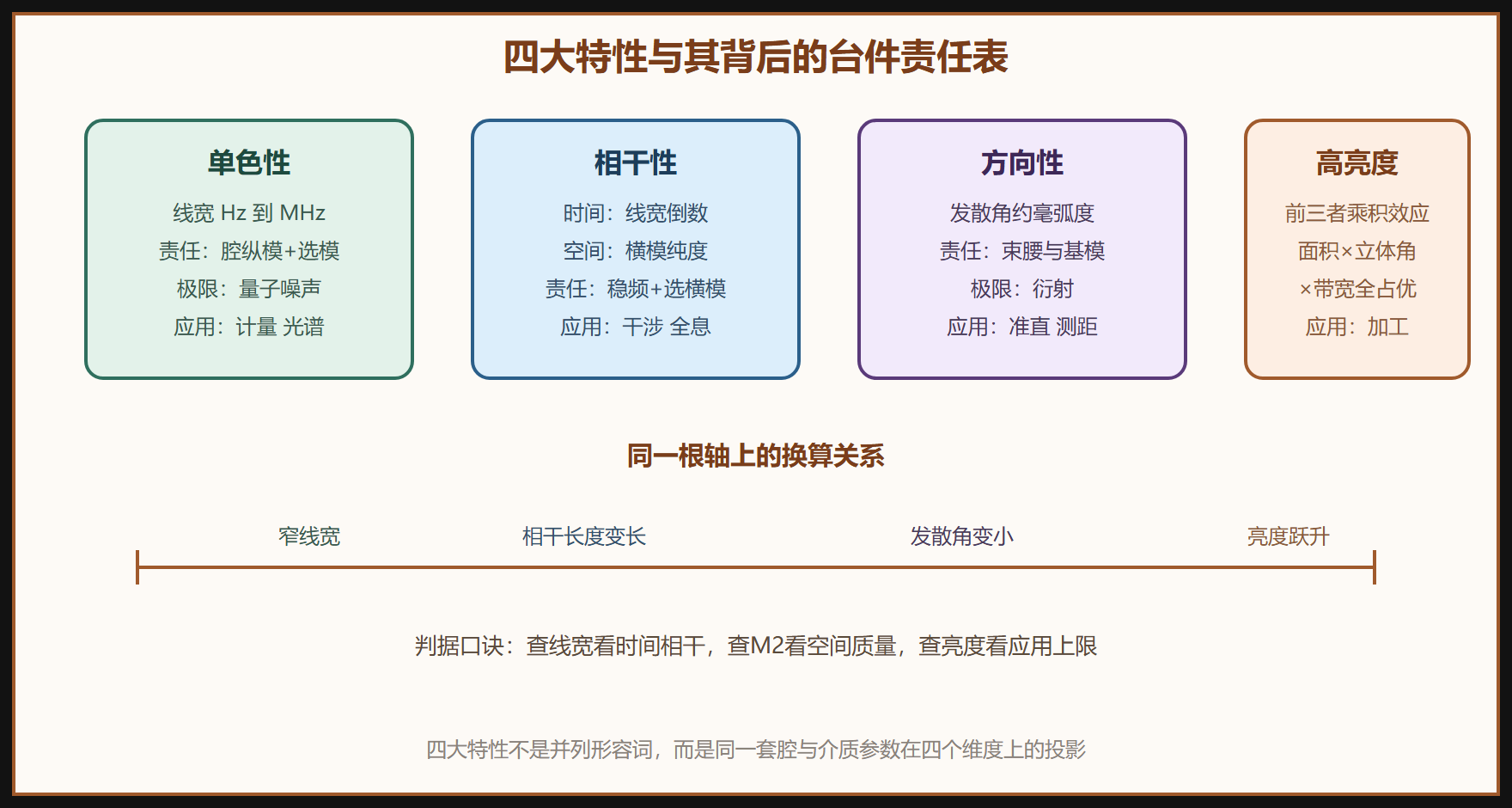 四大特性与其背后的台件责任表

单色性
线宽 Hz 到 MHz
责任：腔纵模+选模
极限：量子噪声
应用：计量 光谱

相干性
时间：线宽倒数
空间：横模纯度
责任：稳频+选横模
应用：干涉 全息

方向性
发散角约毫弧度
责任：束腰与基模
极限：衍射
应用：准直 测距

高亮度
前三者乘积效应
面积×立体角
×带宽全占优
应用：加工

同一根轴上的换算关系

窄线宽
相干长度变长
发散角变小
亮度跃升

判据口诀：查线宽看时间相干，查M2看空间质量，查亮度看应用上限

四大特性不是并列形容词，而是同一套腔与介质参数在四个维度上的投影